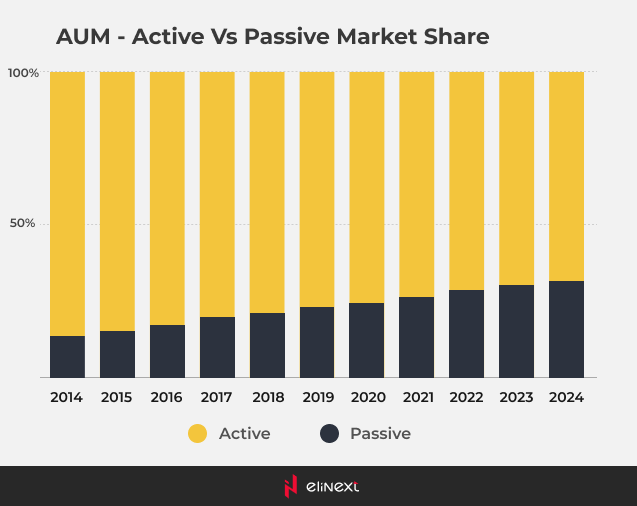 AUM - Active Vs Passive Market Share

100%

50%

2014
2015
2016
2017
2018
2019
2020
2021
2022
2023
2024

Active
Passive

elinext